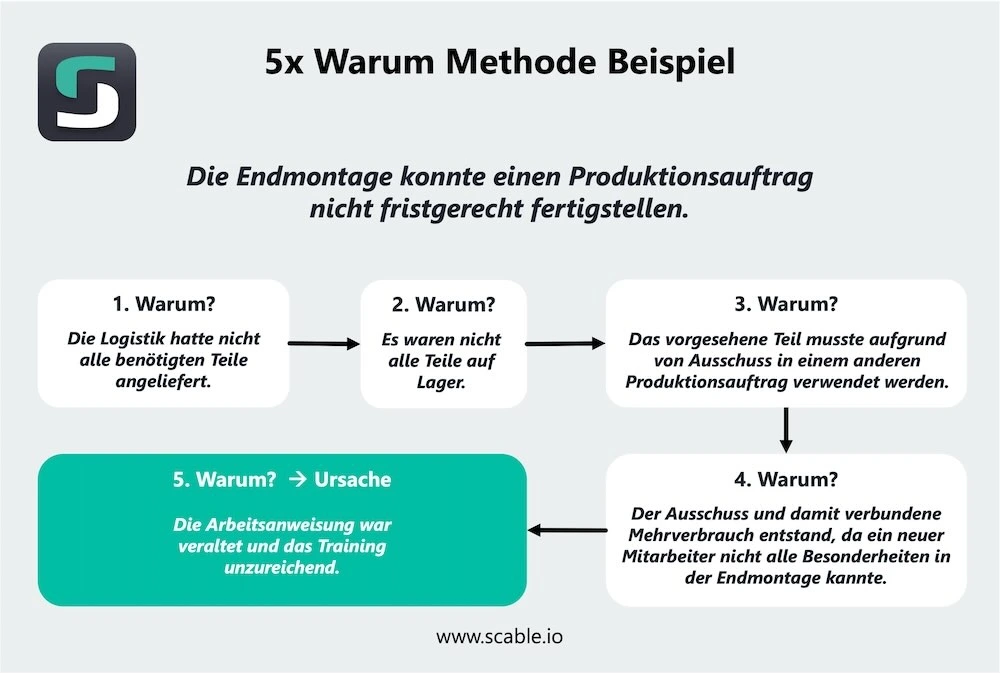 5x Warum Methode Beispiel

Die Endmontage konnte einen Produktionsauftrag nicht fristgerecht fertigstellen.

1. Warum?

Die Logistik hatte nicht alle benötigten Teile angeliefert.

2. Warum?

Es waren nicht alle Teile auf Lager.

3. Warum?

Das vorgesehene Teil musste aufgrund von Ausschuss in einem anderen Produktionsauftrag verwendet werden.

4. Warum?

Der Ausschuss und damit verbundene Mehrverbrauch entstand, da ein neuer Mitarbeiter nicht alle Besonderheiten in der Endmontage kannte.

5. Warum? → Ursache

Die Arbeitsanweisung war veraltet und das Training unzureichend.

www.scable.io